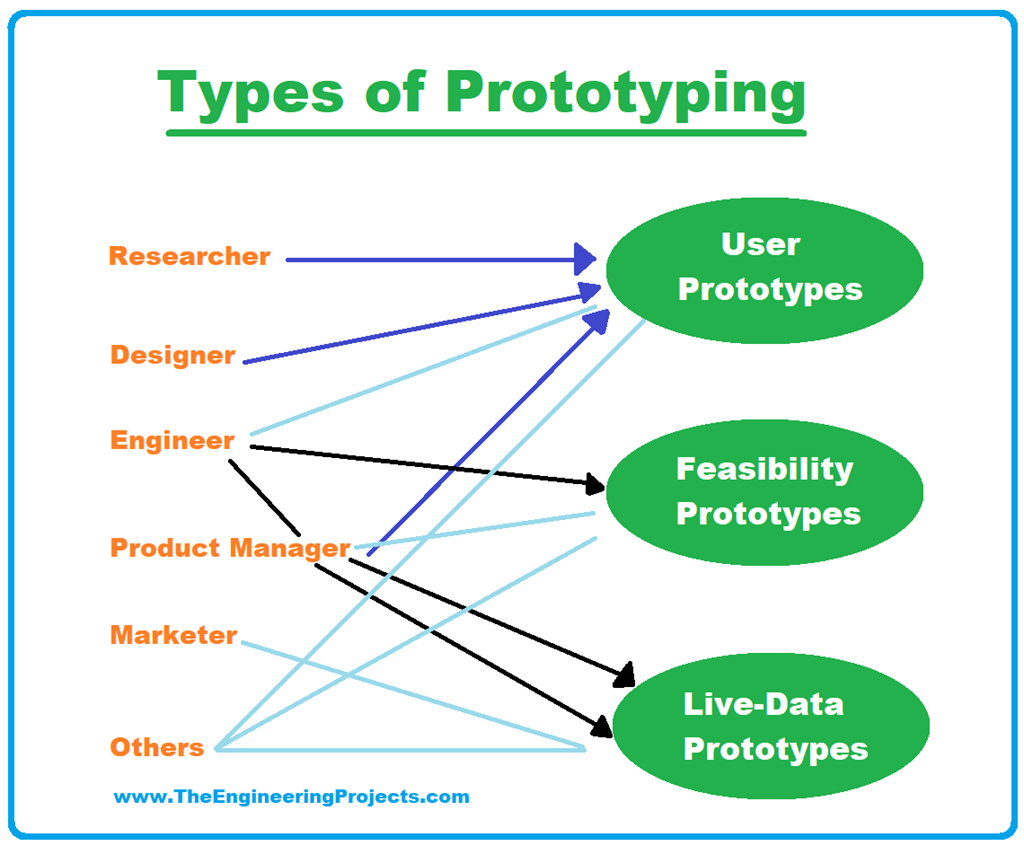 Types of Prototyping

Researcher

Designer

Engineer

Product Manager

Marketer

Others

User Prototypes

Feasibility Prototypes

Live-Data Prototypes

www.TheEngineeringProjects.com